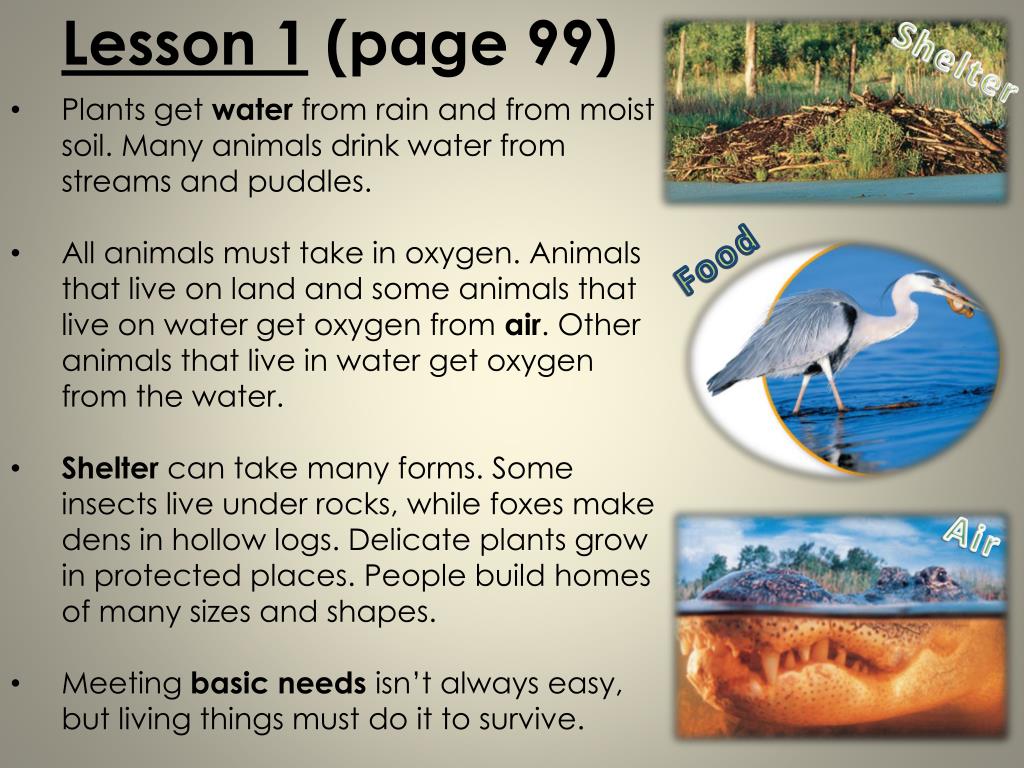 Lesson 1 (page 99)

• Plants get water from rain and from moist soil. Many animals drink water from streams and puddles.

• All animals must take in oxygen. Animals that live on land and some animals that live on water get oxygen from air. Other animals that live in water get oxygen from the water.

• Shelter can take many forms. Some insects live under rocks, while foxes make dens in hollow logs. Delicate plants grow in protected places. People build homes of many sizes and shapes.

• Meeting basic needs isn't always easy, but living things must do it to survive.

Shelter

Food

Air